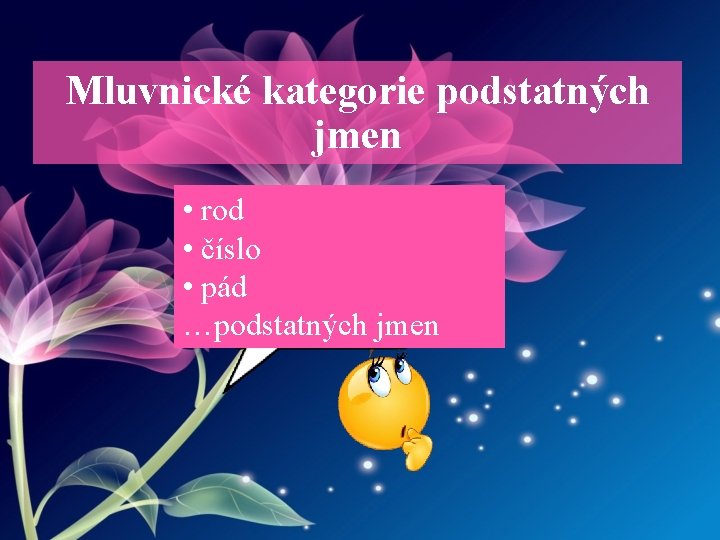 Mluvnické kategorie podstatných jmen

• rod
• číslo
• pád
…podstatných jmen